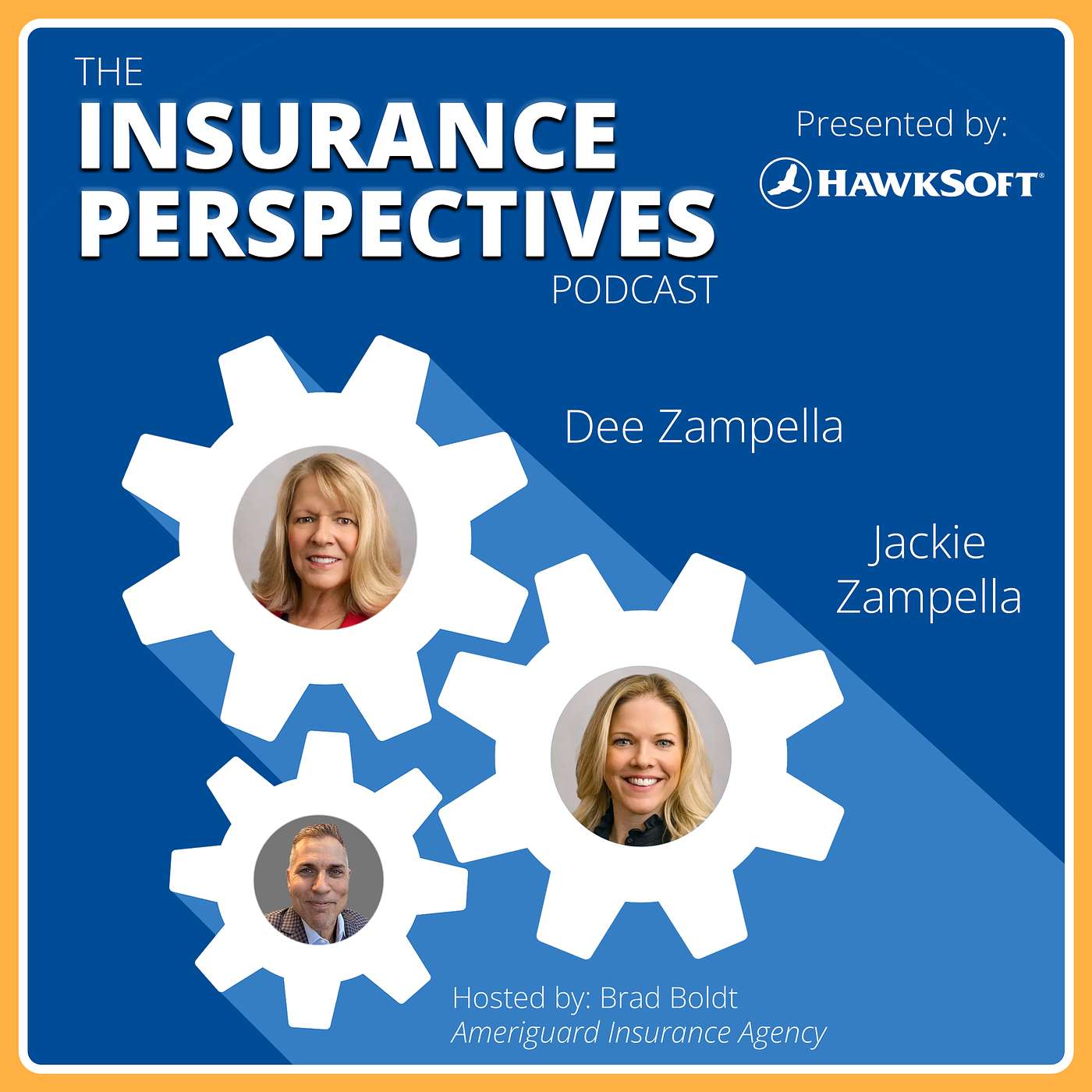 THE
INSURANCE
PERSPECTIVES
PODCAST

Presented by:
HAWKSOFT®

Dee Zampella

Jackie
Zampella

Hosted by: Brad Boldt
Ameriguard Insurance Agency